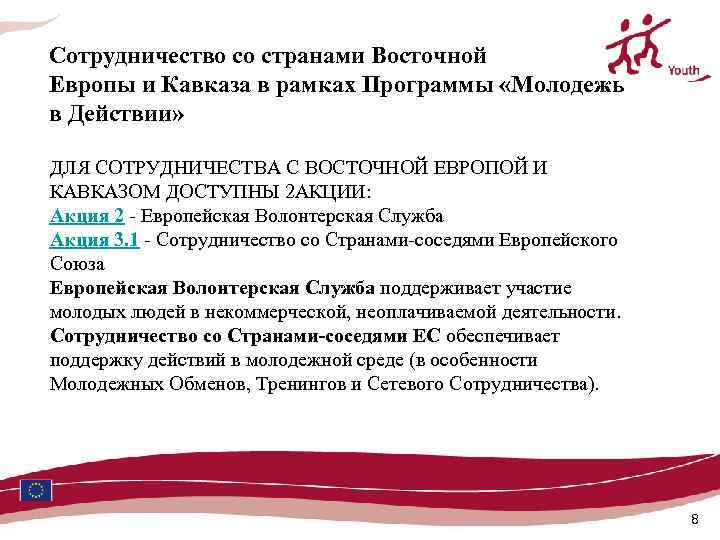 Youth

Сотрудничество со странами Восточной Европы и Кавказа в рамках Программы «Молодежь в Действии»

ДЛЯ СОТРУДНИЧЕСТВА С ВОСТОЧНОЙ ЕВРОПОЙ И КАВКАЗОМ ДОСТУПНЫ 2АКЦИИ:
Акция 2 - Европейская Волонтерская Служба
Акция 3.1 - Сотрудничество со Странами-соседями Европейского Союза
Европейская Волонтерская Служба поддерживает участие молодых людей в некоммерческой, неоплачиваемой деятельности.
Сотрудничество со Странами-соседями ЕС обеспечивает поддержку действий в молодежной среде (в особенности Молодежных Обменов, Тренингов и Сетевого Сотрудничества).

8